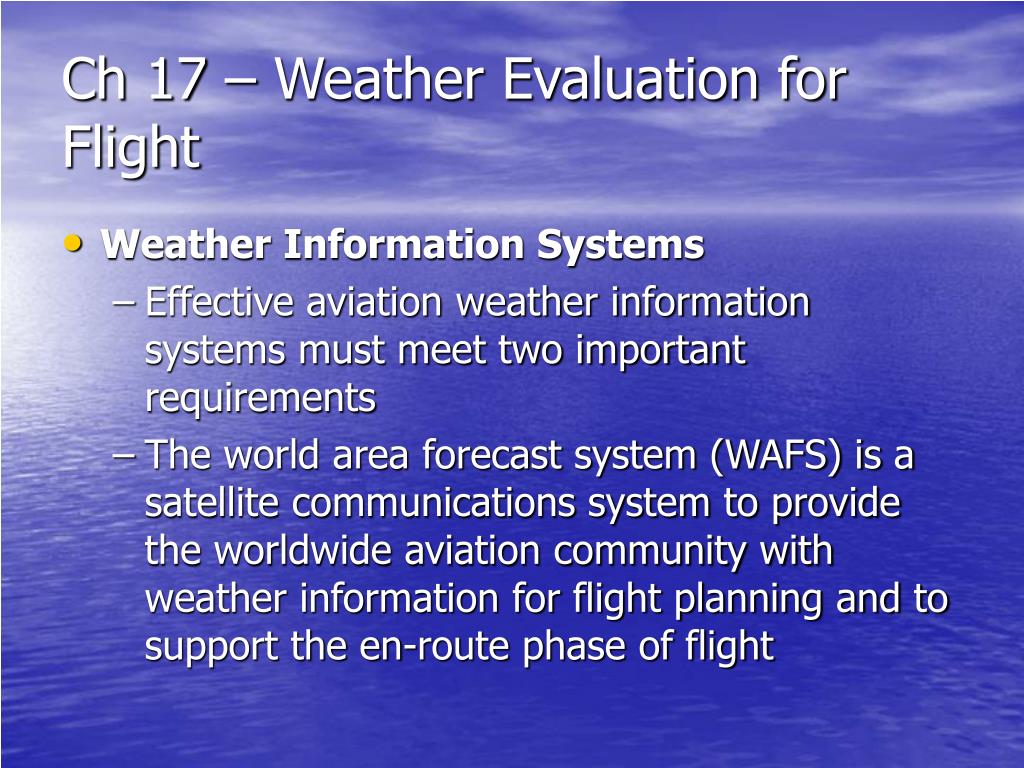 Ch 17 – Weather Evaluation for Flight

• Weather Information Systems
– Effective aviation weather information systems must meet two important requirements
– The world area forecast system (WAFS) is a satellite communications system to provide the worldwide aviation community with weather information for flight planning and to support the en-route phase of flight